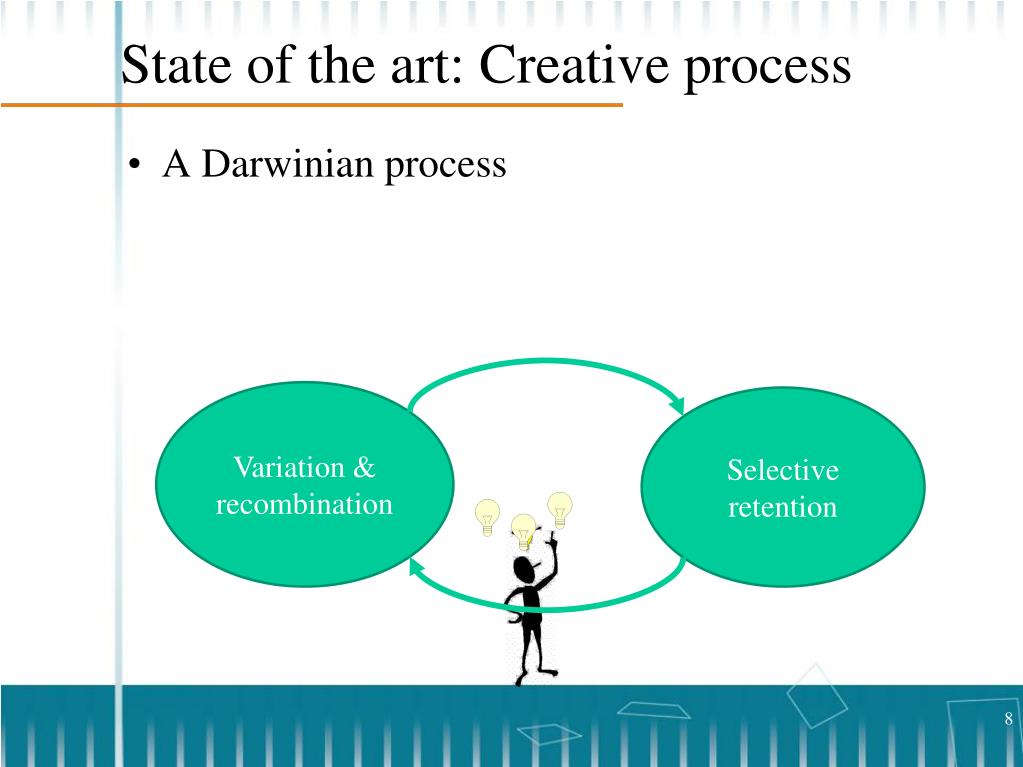 State of the art: Creative process

• A Darwinian process

Variation & recombination

Selective retention

8